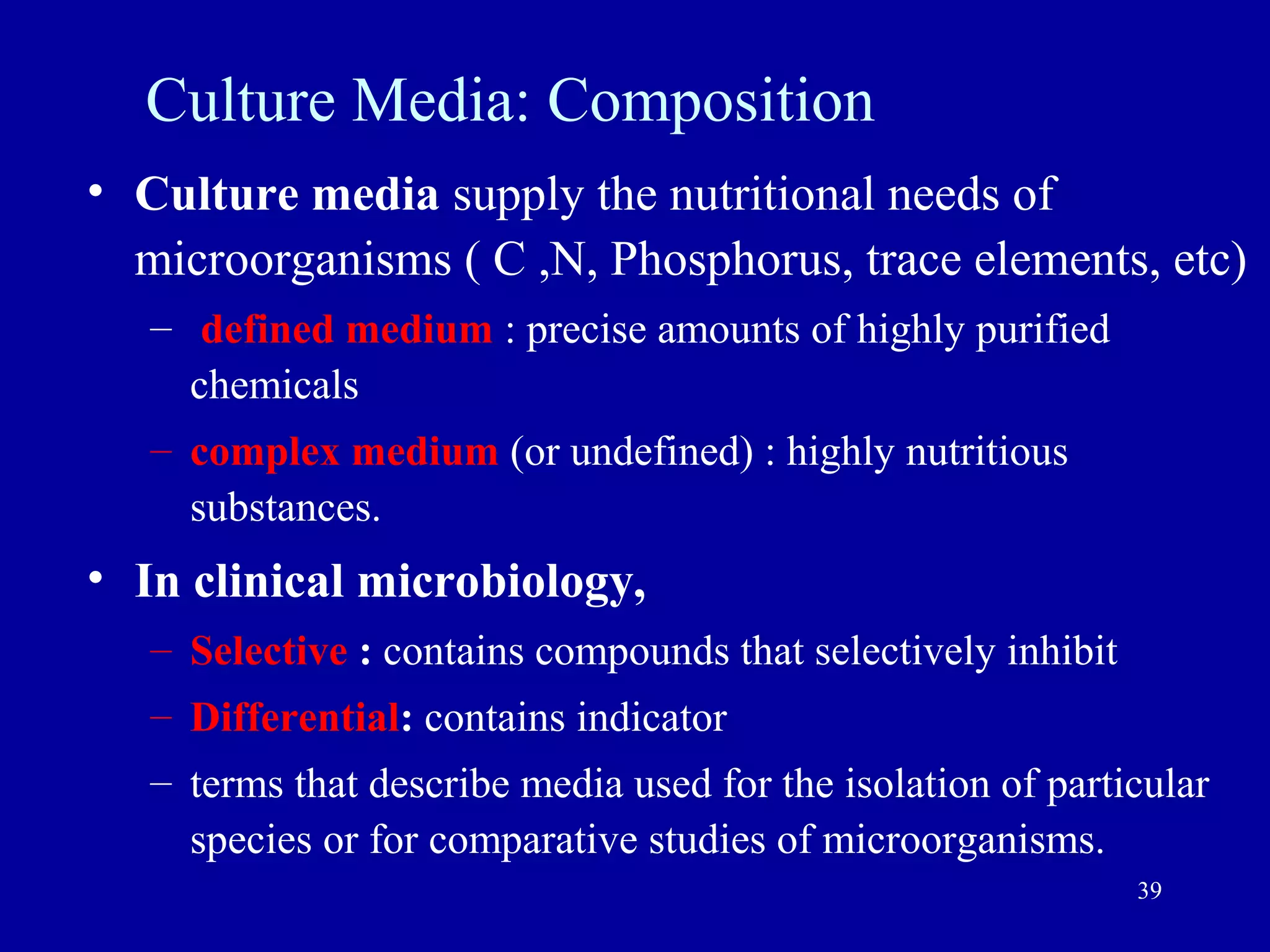 Culture Media: Composition

• Culture media supply the nutritional needs of microorganisms ( C ,N, Phosphorus, trace elements, etc)

– defined medium : precise amounts of highly purified chemicals

– complex medium (or undefined) : highly nutritious substances.

• In clinical microbiology,

– Selective : contains compounds that selectively inhibit

– Differential: contains indicator

– terms that describe media used for the isolation of particular species or for comparative studies of microorganisms.

39